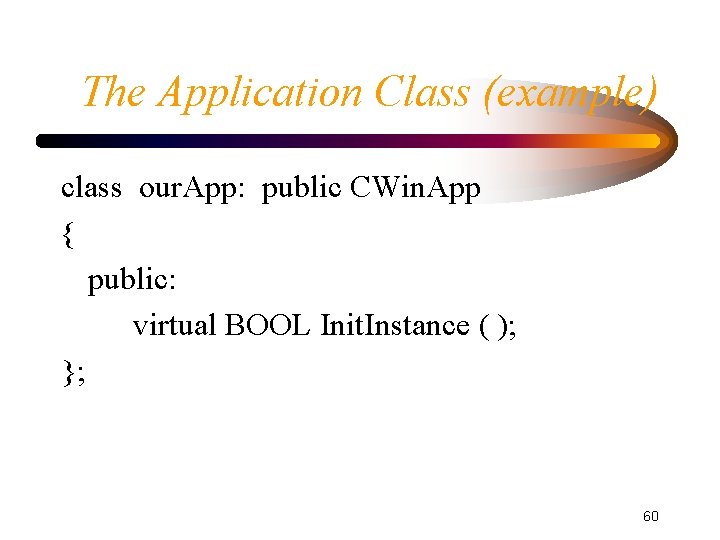 The Application Class (example)

class ourApp: public CWinApp
{
public:
virtual BOOL InitInstance ( );
};

60